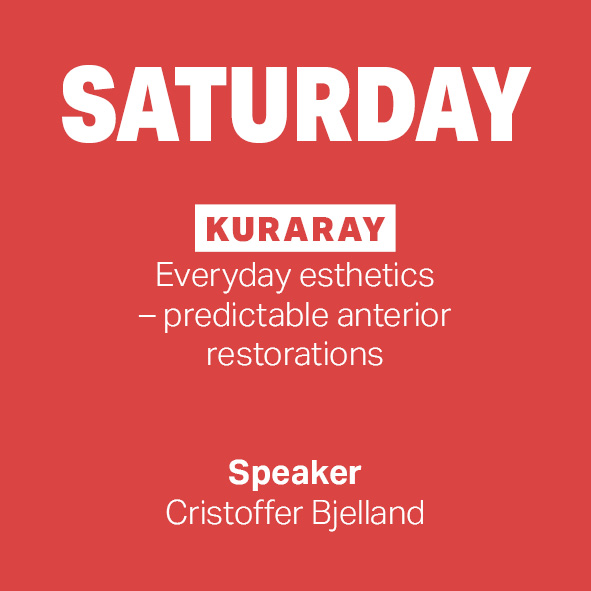 SATURDAY

KURARAY

Everyday esthetics – predictable anterior restorations

Speaker
Cristoffer Bjelland